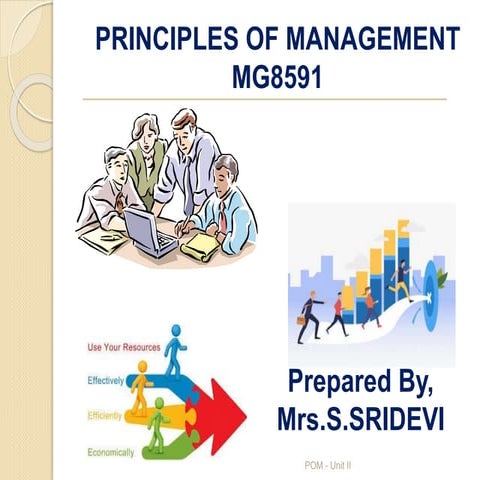 PRINCIPLES OF MANAGEMENT
MG8591

Use Your Resources
Effectively
Efficiently
Economically

Prepared By,
Mrs.S.SRIDEVI

POM - Unit II